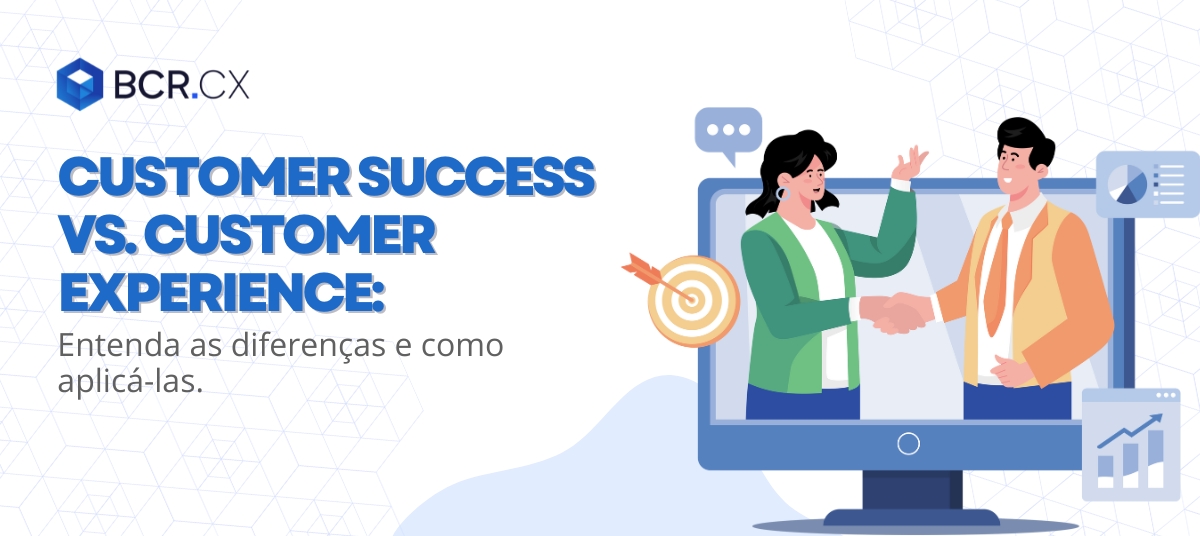 BCR.CX

CUSTOMER SUCCESS VS. CUSTOMER EXPERIENCE:

Entenda as diferenças e como aplicá-las.